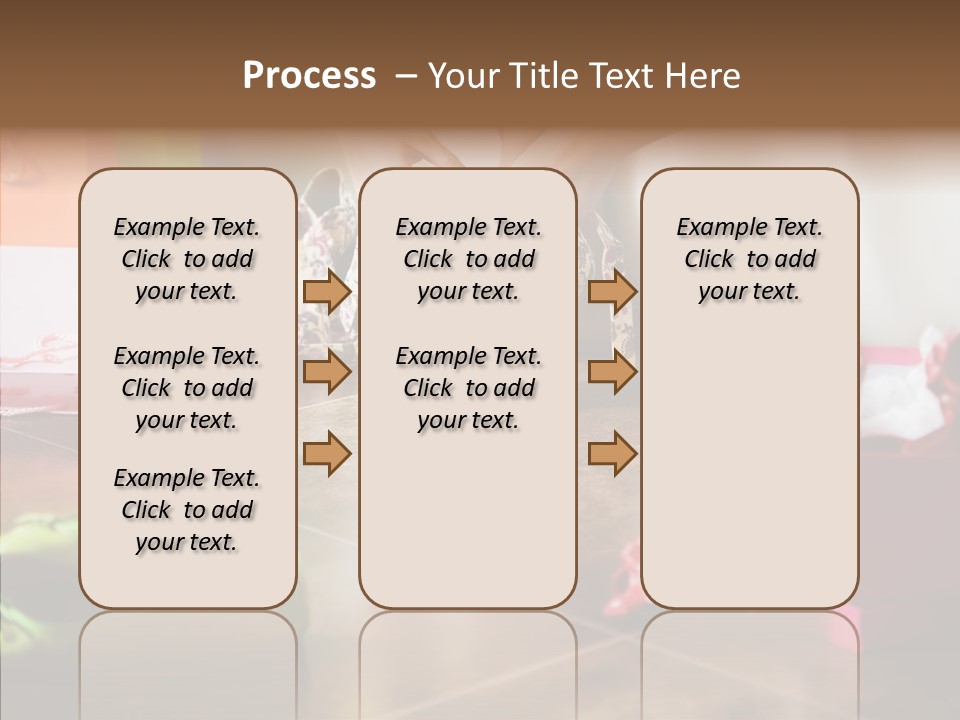 Process – Your Title Text Here

Example Text. Click to add your text.

Example Text. Click to add your text.

Example Text. Click to add your text.

Example Text. Click to add your text.

Example Text. Click to add your text.

Example Text. Click to add your text.